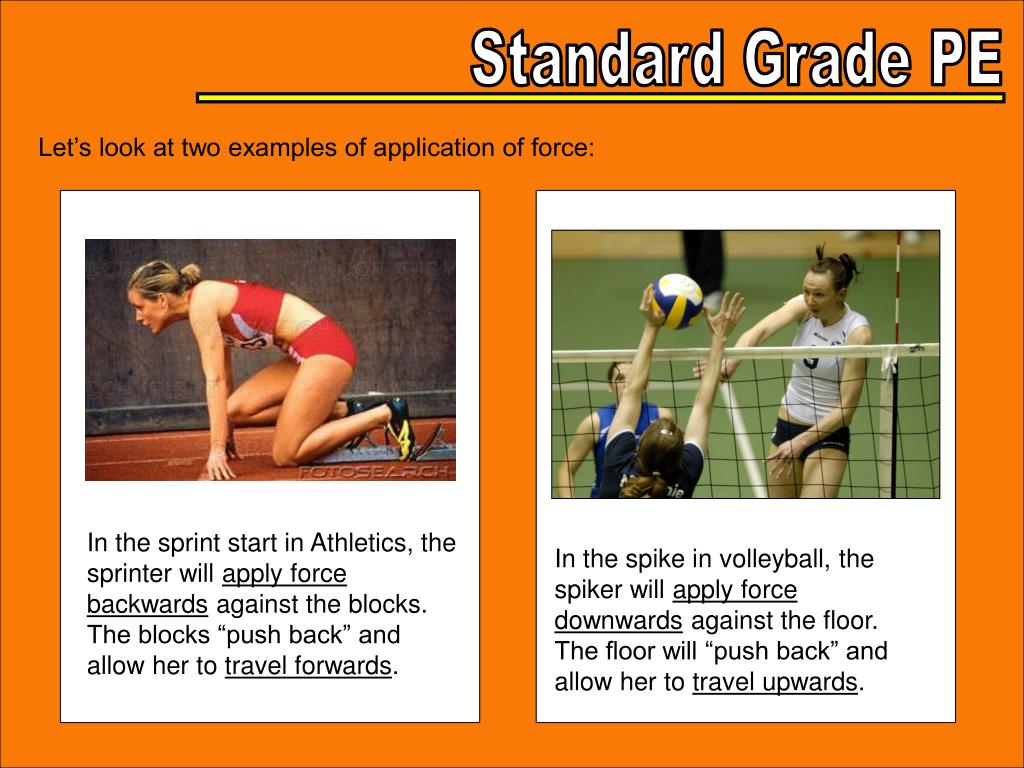 Standard Grade PE

Let’s look at two examples of application of force:

FOTOSEARCH

In the sprint start in Athletics, the sprinter will apply force backwards against the blocks. The blocks “push back” and allow her to travel forwards.

In the spike in volleyball, the spiker will apply force downwards against the floor. The floor will “push back” and allow her to travel upwards.